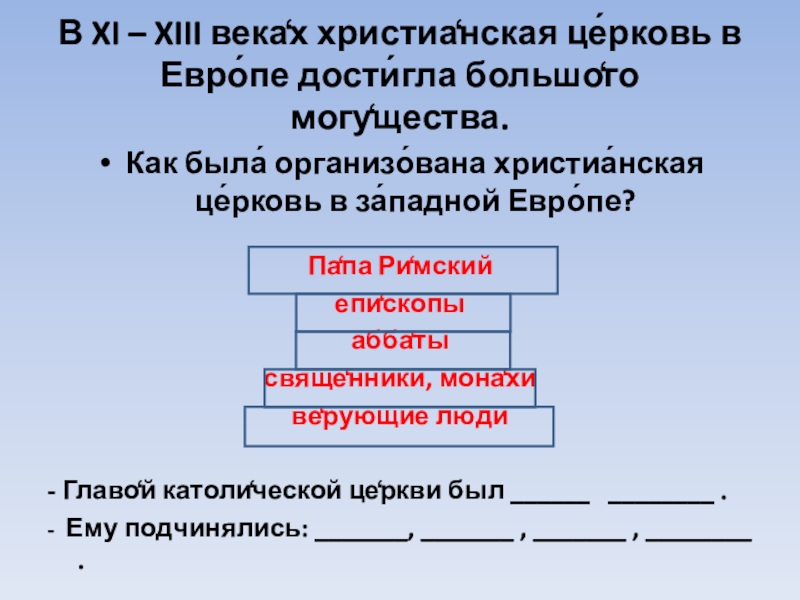 В XI – XIII века́х христиа́нская це́рковь в Евро́пе дости́гла большо́го могу́щества.

• Как была́ организо́вана христиа́нская це́рковь в за́падной Евро́пе?

Па́па Ри́мский

епи́скопы

абба́ты

свяще́нники, мона́хи

ве́рующие люди

- Главо́й католи́ческой це́ркви был ______ ________ .

- Ему подчинялись: _______, _______ , _______ , ________ .